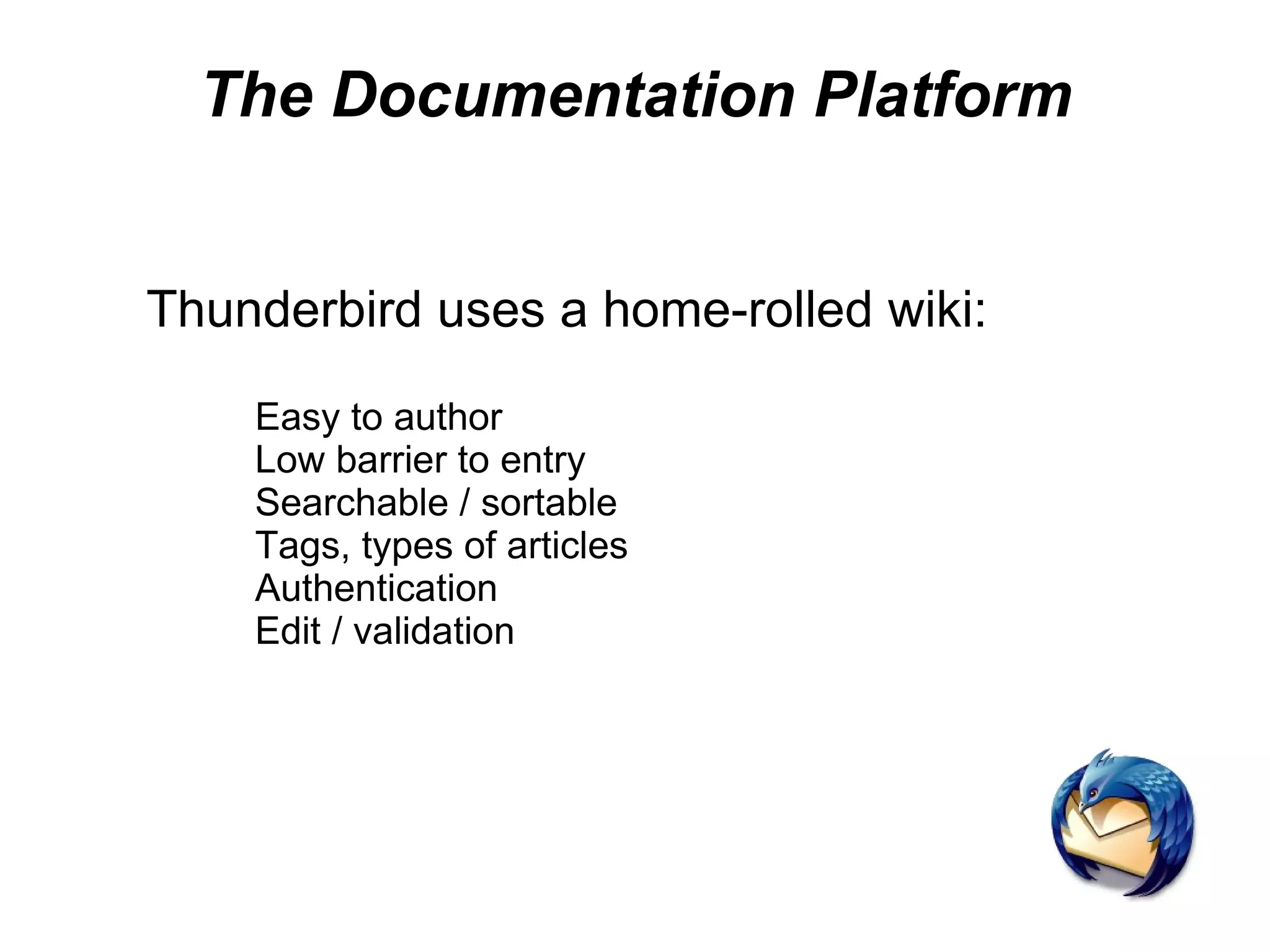 The Documentation Platform

Thunderbird uses a home-rolled wiki:

Easy to author
Low barrier to entry
Searchable / sortable
Tags, types of articles
Authentication
Edit / validation